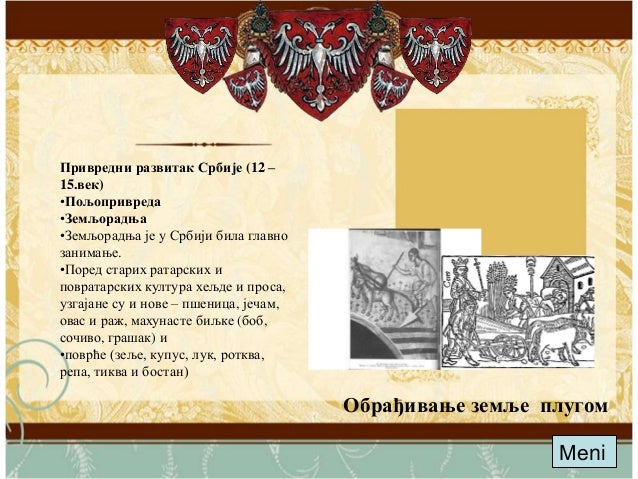 Привредни развитак Србије (12 – 15.век)
•Пољопривреда
•Земљорадња
•Земљорадња је у Србији била главно занимање.
•Поред старих ратарских и повратарских култура хељде и проса, узгајане су и нове – пшеница, јечам, овас и раж, махунасте биљке (боб, сочиво, грашак) и
•поврће (зеље, купус, лук, ротква, репа, тиква и бостан)

Обрађивање земље плугом

Meni